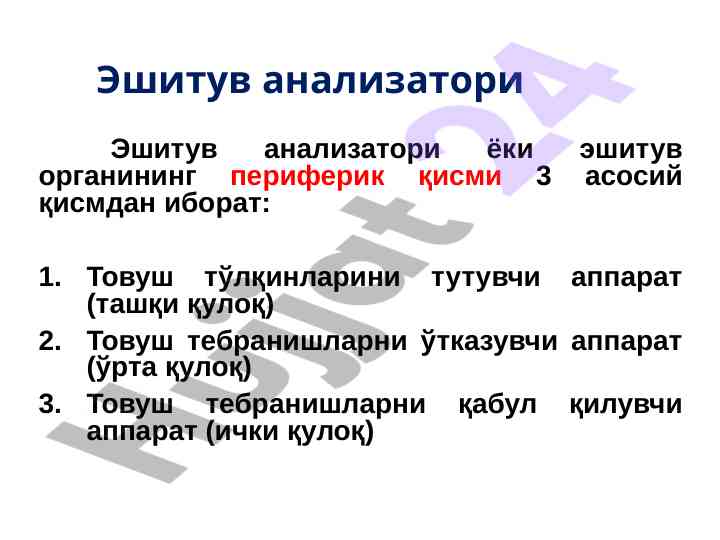 Эшитув анализатори

Эшитув анализатори ёки эшитув органининг периферик қисми 3 асосий қисмдан иборат:

1. Товуш тўлқинларини тутувчи аппарат (ташқи қулоқ)
2. Товуш тебранишларни ўтказувчи аппарат (ўрта қулоқ)
3. Товуш тебранишларни қабул қилувчи аппарат (ички қулоқ)

Hujjat24